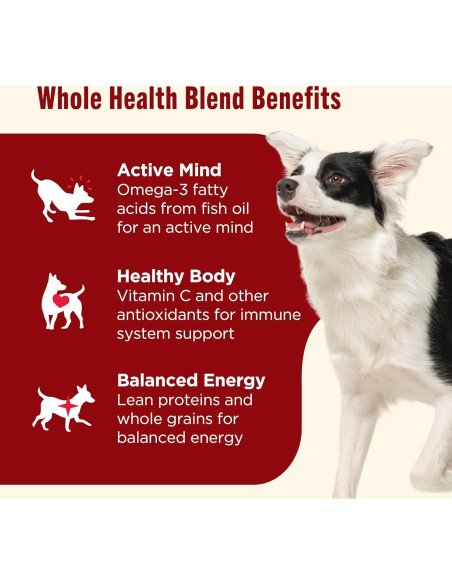 Whole Health Blend Benefits

Active Mind
Omega-3 fatty acids from fish oil for an active mind

Healthy Body
Vitamin C and other antioxidants for immune system support

Balanced Energy
Lean proteins and whole grains for balanced energy